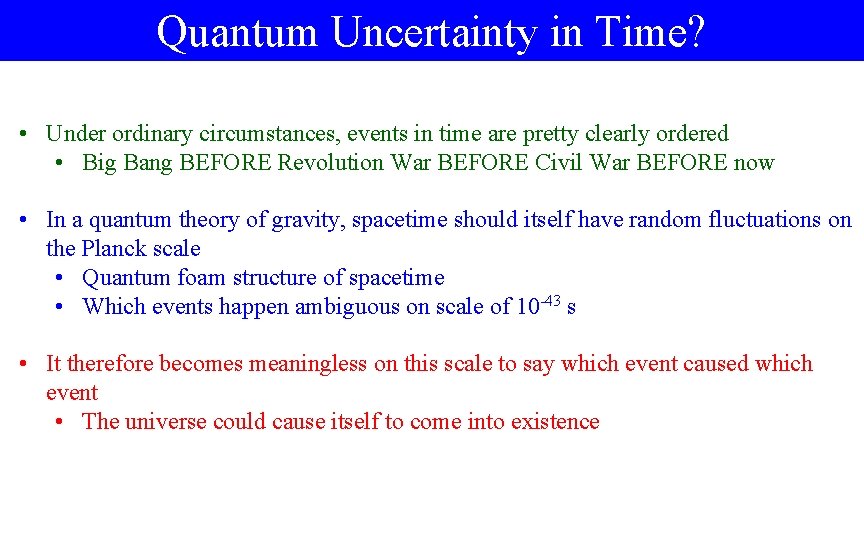 Quantum Uncertainty in Time?

• Under ordinary circumstances, events in time are pretty clearly ordered
  • Big Bang BEFORE Revolution War BEFORE Civil War BEFORE now

• In a quantum theory of gravity, spacetime should itself have random fluctuations on the Planck scale
  • Quantum foam structure of spacetime
  • Which events happen ambiguous on scale of $10^{-43}$ s

• It therefore becomes meaningless on this scale to say which event caused which event
  • The universe could cause itself to come into existence